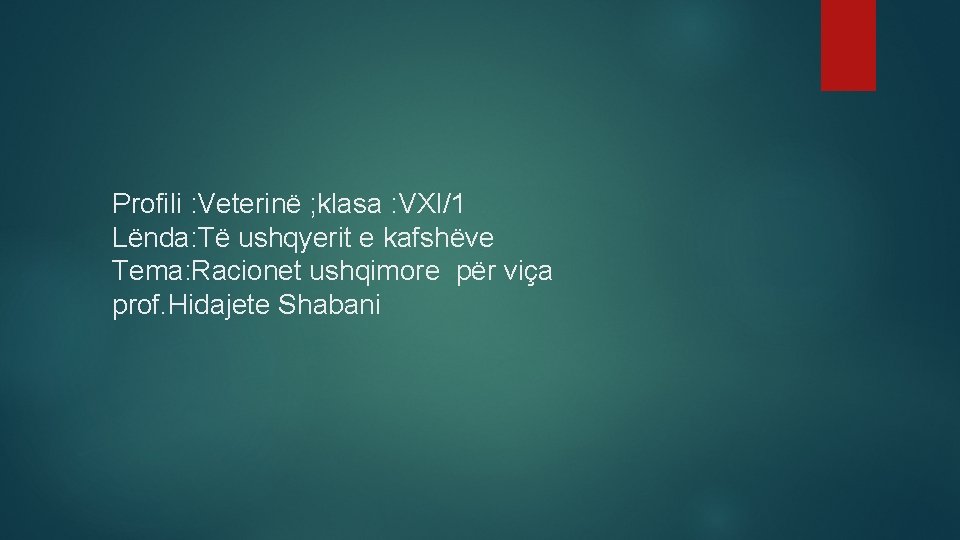 Profili :Veterinë ;klasa :VXI/1
Lënda:Të ushqyerit e kafshëve
Tema:Racionet ushqimore për viça
prof.Hidajete Shabani